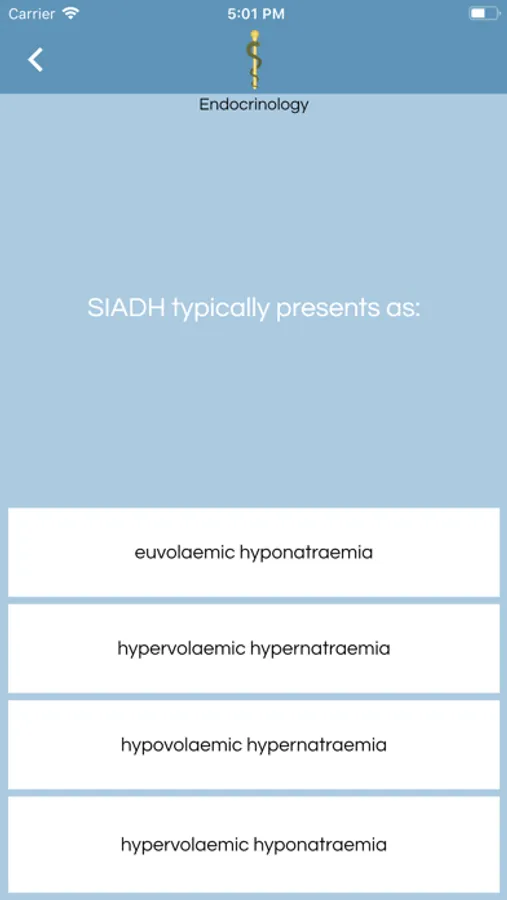 Carrier 5:01 PM

Endocrinology

SIADH typically presents as:

euvolaemic hyponatraemia

hypervolaemic hypernatraemia

hypovolaemic hypernatraemia

hypervolaemic hyponatraemia